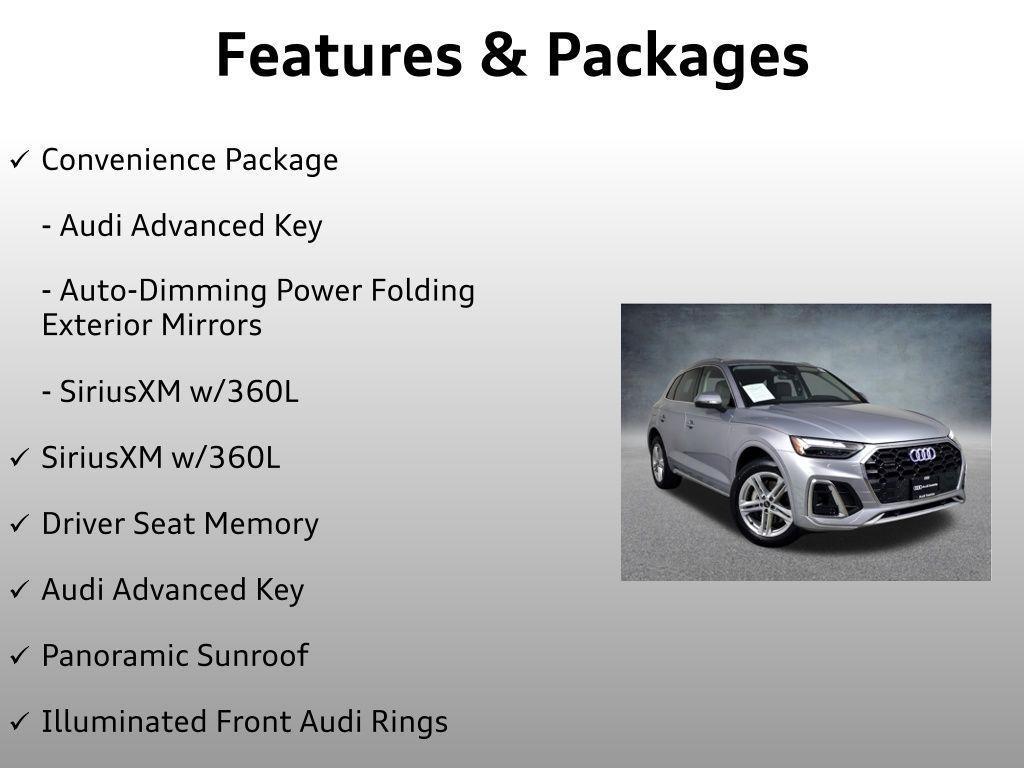 Features & Packages

✓ Convenience Package

- Audi Advanced Key

- Auto-Dimming Power Folding Exterior Mirrors

- SiriusXM w/360L

✓ SiriusXM w/360L

✓ Driver Seat Memory

✓ Audi Advanced Key

✓ Panoramic Sunroof

✓ Illuminated Front Audi Rings